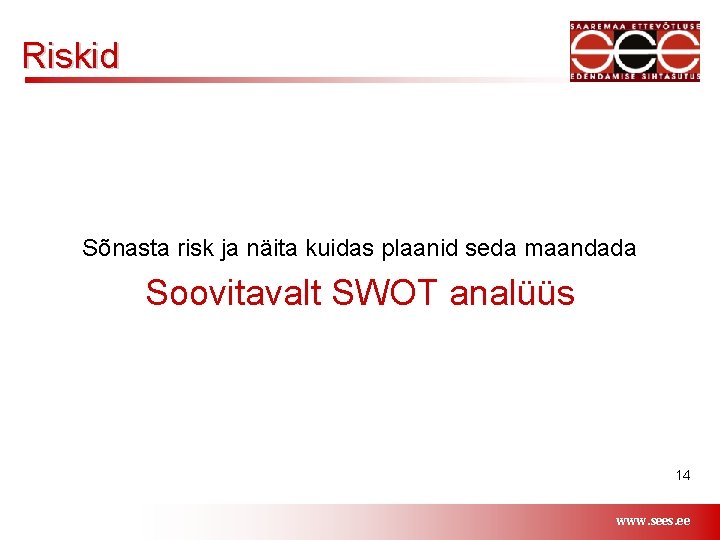 Riskid

SAAREMAA ETTEVÕTLUSE
SEE
EDENDAMISE SIHTASUTUS

Sõnasta risk ja näita kuidas plaanid seda maandada

Soovitavalt SWOT analüüs

14

www.sees.ee